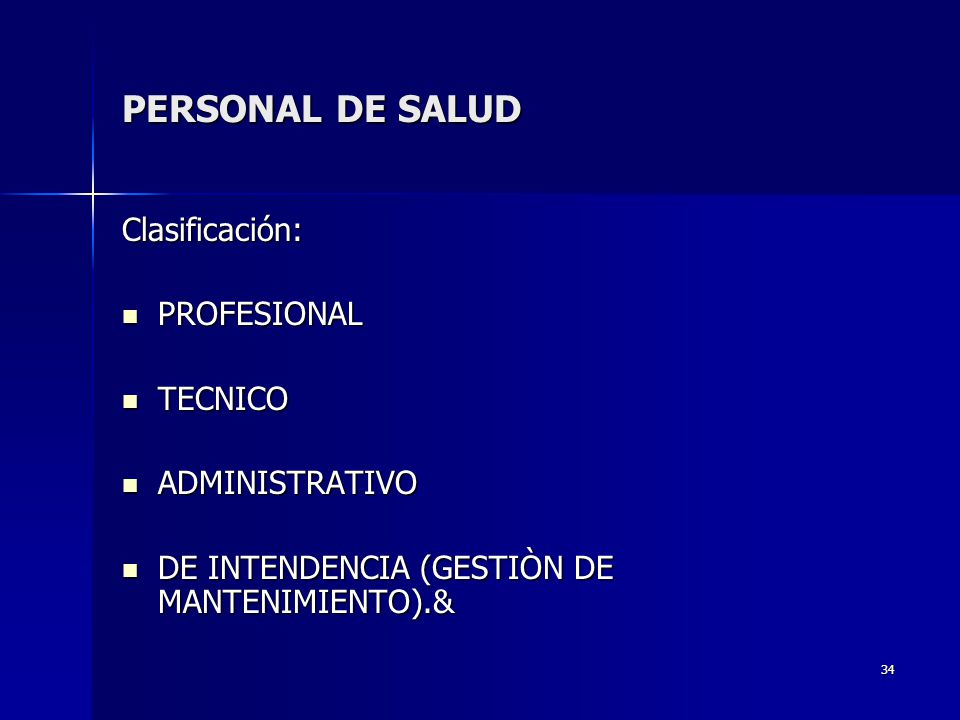 PERSONAL DE SALUD

Clasificación:

- PROFESIONAL
- TECNICO
- ADMINISTRATIVO
- DE INTENDENCIA (GESTIÒN DE MANTENIMIENTO).&

34